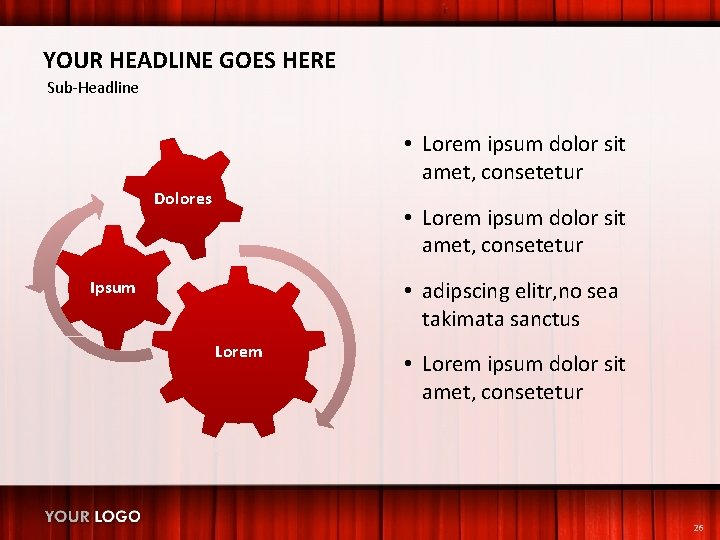 YOUR HEADLINE GOES HERE
Sub-Headline

Dolores

Ipsum

Lorem

• Lorem ipsum dolor sit amet, consetetur

• Lorem ipsum dolor sit amet, consetetur

• adipscing elitr,no sea takimata sanctus

• Lorem ipsum dolor sit amet, consetetur

YOUR LOGO

26